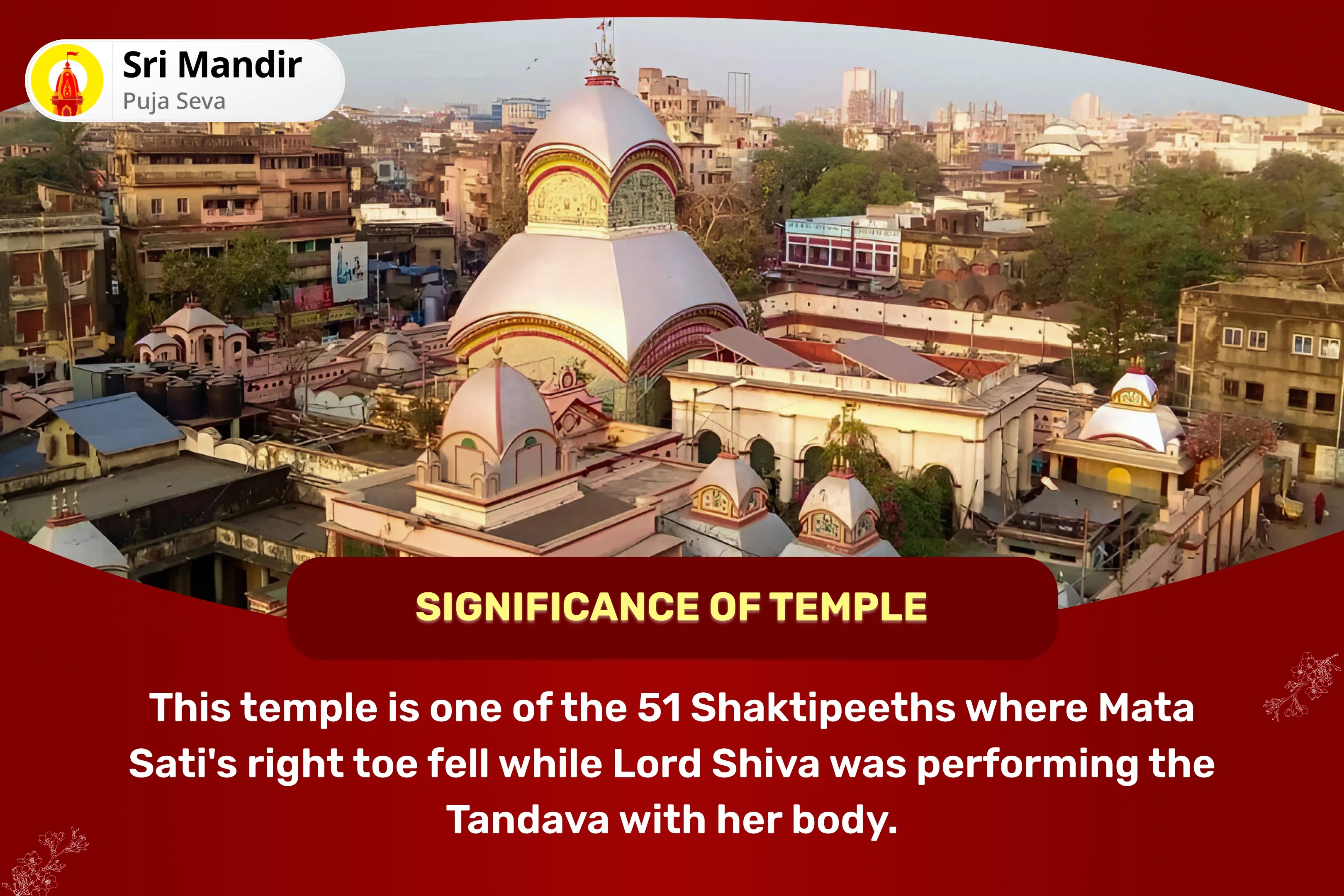 Sri Mandir
Puja Seva

SIGNIFICANCE OF TEMPLE

This temple is one of the 51 Shaktipeeths where Mata Sati's right toe fell while Lord Shiva was performing the Tandava with her body.